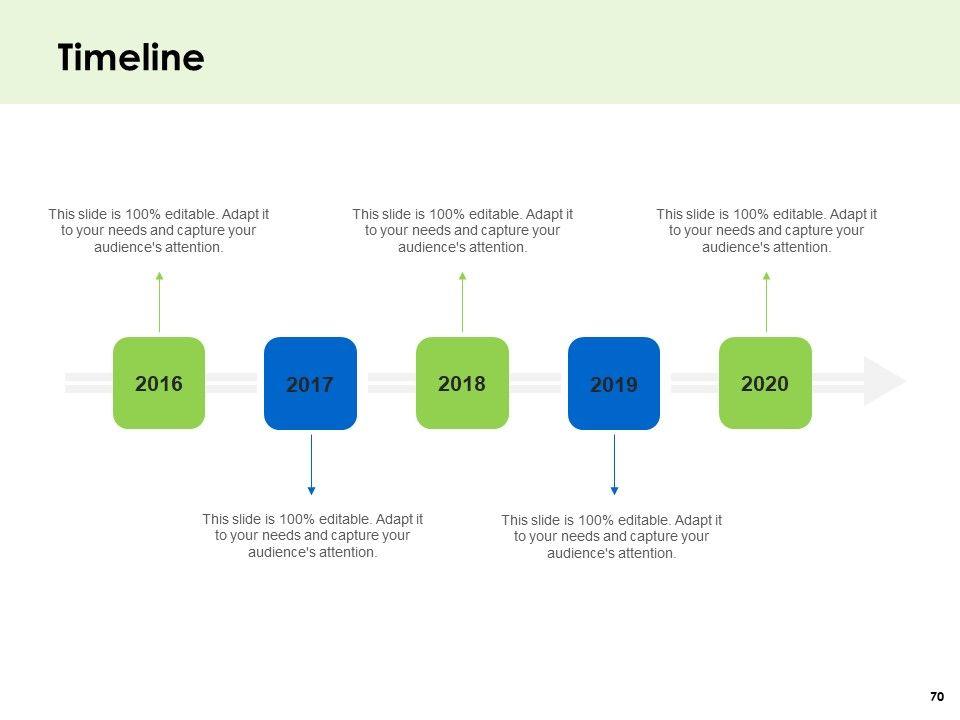 Timeline

This slide is 100% editable. Adapt it to your needs and capture your audience's attention.

This slide is 100% editable. Adapt it to your needs and capture your audience's attention.

This slide is 100% editable. Adapt it to your needs and capture your audience's attention.

2016

2017

2018

2019

2020

This slide is 100% editable. Adapt it to your needs and capture your audience's attention.

This slide is 100% editable. Adapt it to your needs and capture your audience's attention.

70